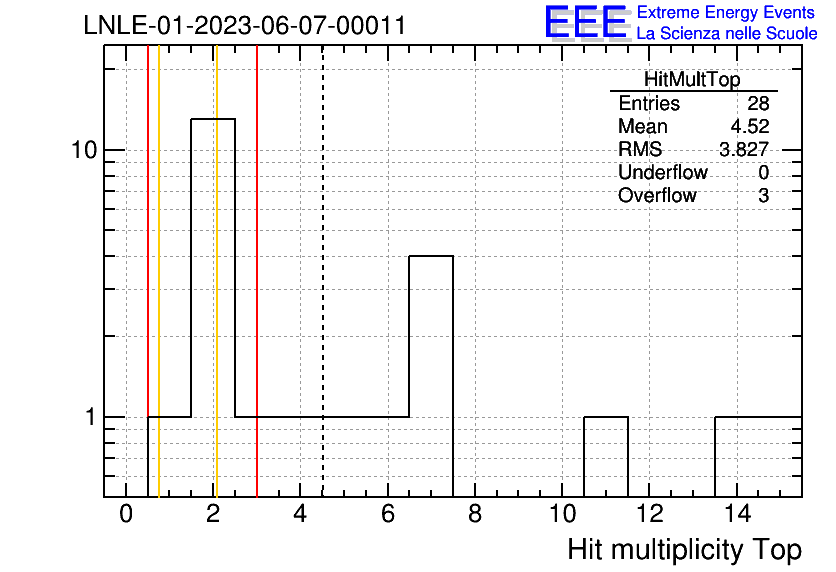 LNLE-01-2023-06-07-00011

EEE Extreme Energy Events
La Scienza nelle Scuole

| HitMultTop | |
|---|---|
| Entries | 28 |
| Mean | 4.52 |
| RMS | 3.827 |
| Underflow | 0 |
| Overflow | 3 |

10

1

0 2 4 6 8 10 12 14

Hit multiplicity Top